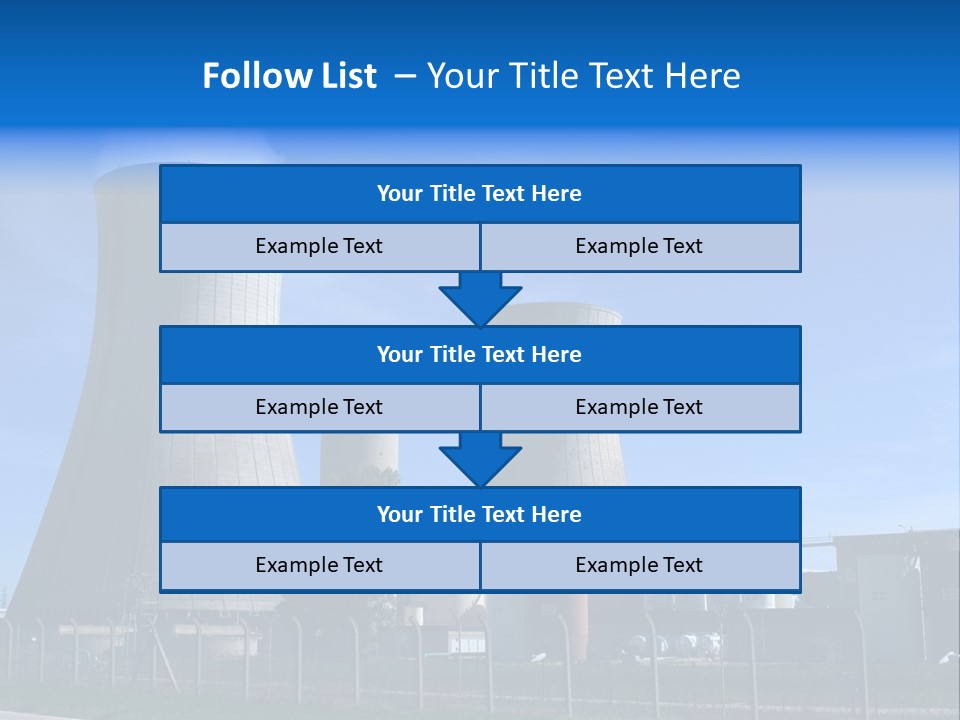 Follow List – Your Title Text Here

Your Title Text Here

Example Text

Example Text

Your Title Text Here

Example Text

Example Text

Your Title Text Here

Example Text

Example Text